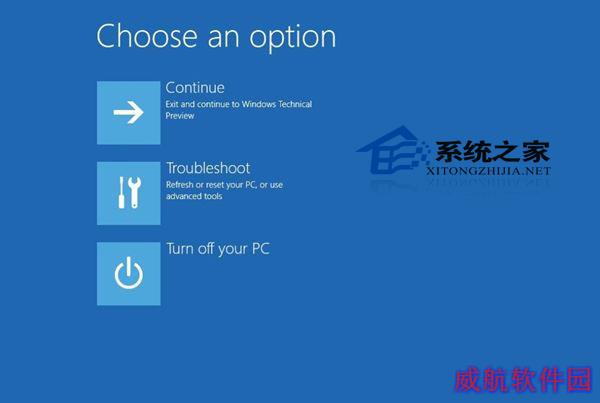 Choose an option

Continue
Exit and continue to Windows Technical Preview

Troubleshoot
Refresh or reset your PC, or use advanced tools

Turn off your PC

系统之家
XITONGZHIJIA.NET

威航软件园